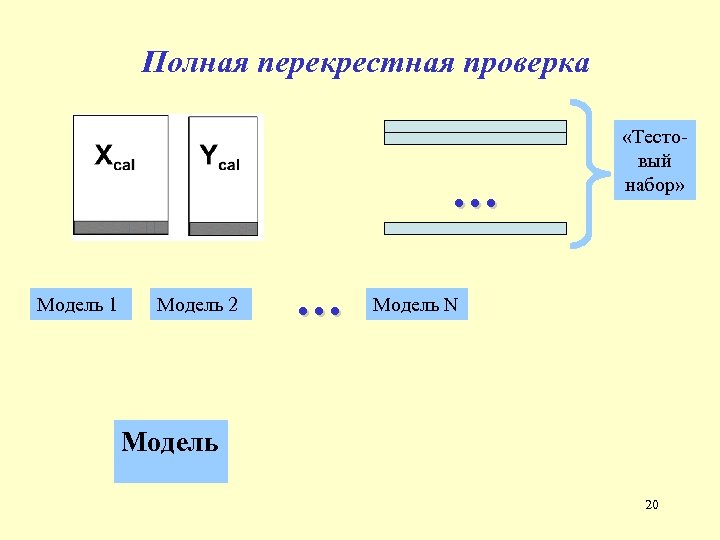 Полная перекрестная проверка

$X_{cal}$

$Y_{cal}$

...

«Тестовый набор»

Модель 1

Модель 2

...

Модель N

Модель

20